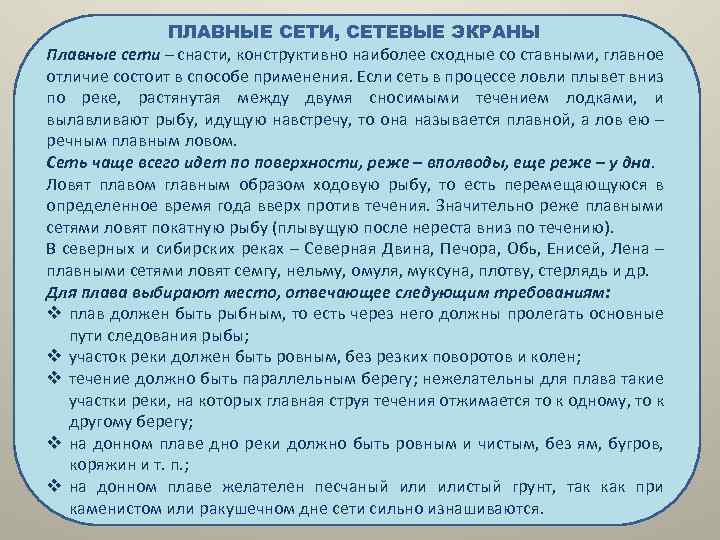 ПЛАВНЫЕ СЕТИ, СЕТЕВЫЕ ЭКРАНЫ

Плавные сети – снасти, конструктивно наиболее сходные со ставными, главное отличие состоит в способе применения. Если сеть в процессе ловли плывет вниз по реке, растянутая между двумя сносимыми течением лодками, и вылавливают рыбу, идущую навстречу, то она называется плавной, а лов ею – речным плавным ловом.

Сеть чаще всего идет по поверхности, реже – вполводы, еще реже – у дна.

Ловят плавом главным образом ходовую рыбу, то есть перемещающуюся в определенное время года вверх против течения. Значительно реже плавными сетями ловят покатную рыбу (плывущую после нереста вниз по течению).

В северных и сибирских реках – Северная Двина, Печора, Обь, Енисей, Лена – плавными сетями ловят семгу, нельму, омуля, муксуна, плотву, стерлядь и др.

Для плава выбирают место, отвечающее следующим требованиям:

❖ плав должен быть рыбным, то есть через него должны пролегать основные пути следования рыбы;
❖ участок реки должен быть ровным, без резких поворотов и колен;
❖ течение должно быть параллельным берегу; нежелательны для плава такие участки реки, на которых главная струя течения отжимается то к одному, то к другому берегу;
❖ на донном плаве дно реки должно быть ровным и чистым, без ям, бугров, коряжин и т. п.;
❖ на донном плаве желателен песчаный или илистый грунт, так как при каменистом или ракушечном дне сети сильно изнашиваются.